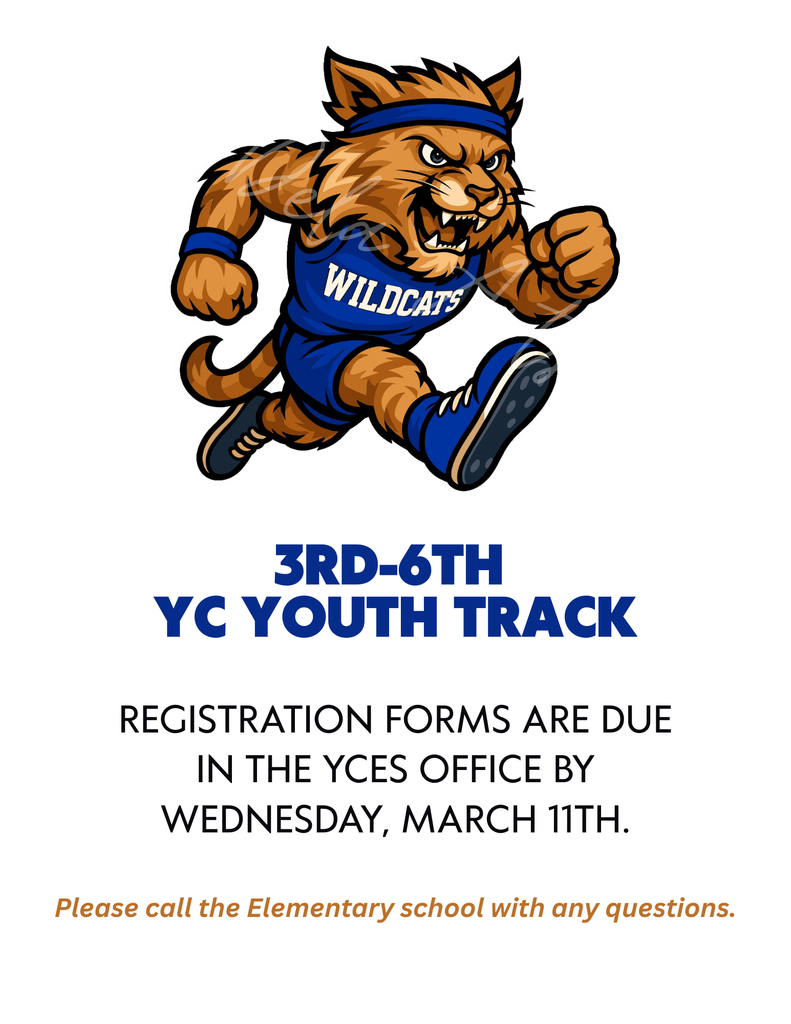 WILDCATS

3RD-6TH
YC YOUTH TRACK

REGISTRATION FORMS ARE DUE IN THE YCES OFFICE BY WEDNESDAY, MARCH 11TH.

Please call the Elementary school with any questions.